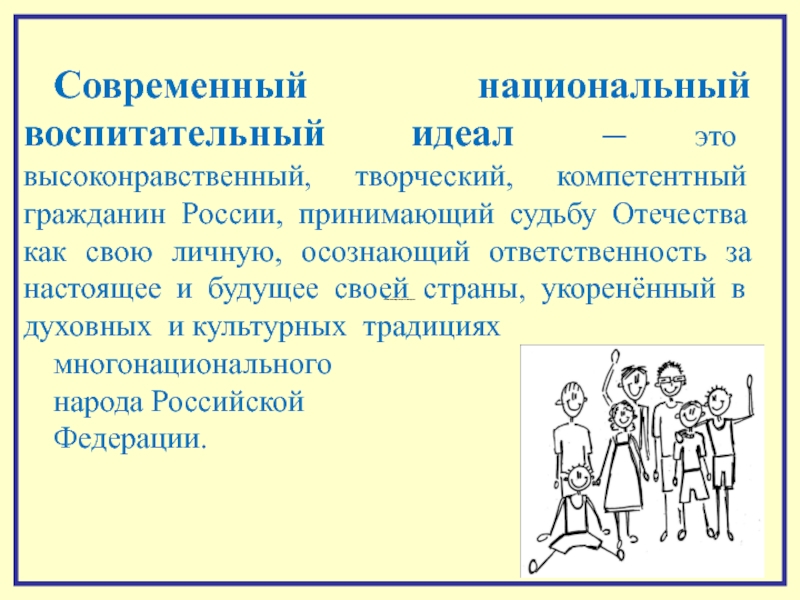 Современный национальный воспитательный идеал – это высоконравственный, творческий, компетентный гражданин России, принимающий судьбу Отечества как свою личную, осознающий ответственность за настоящее и будущее своей страны, укоренённый в духовных и культурных традициях многонационального народа Российской Федерации.